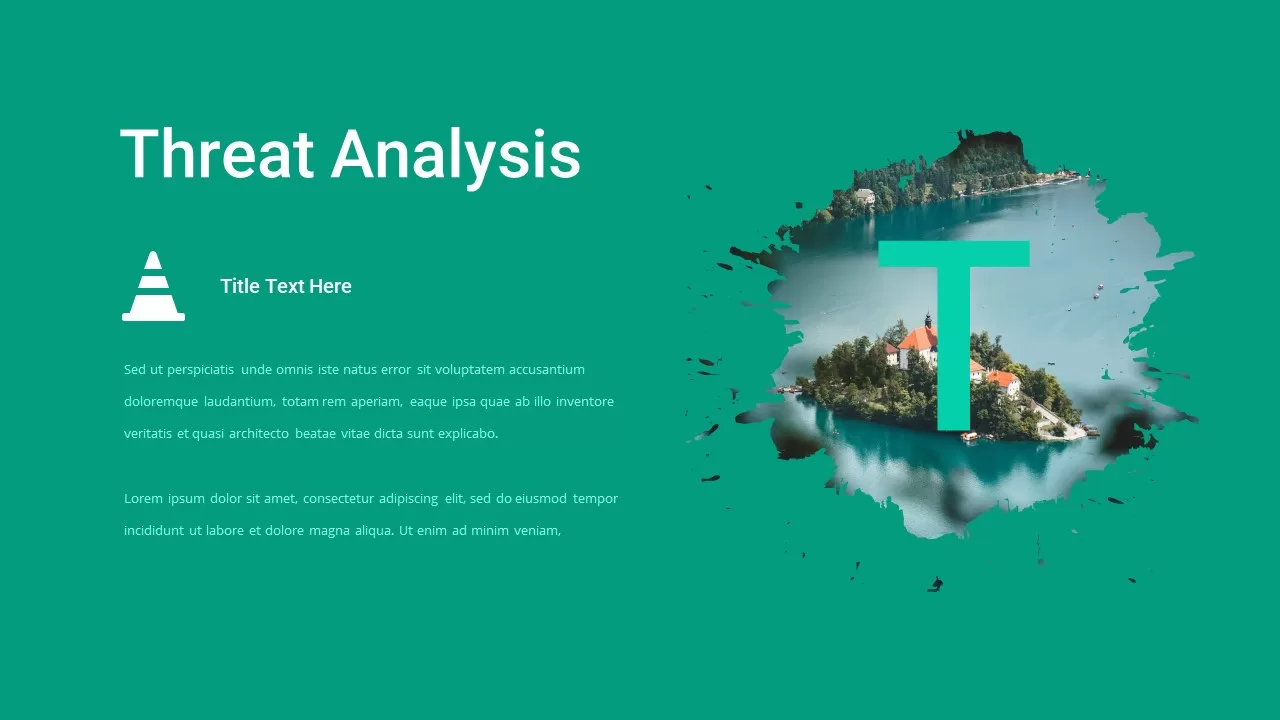 Threat Analysis

Title Text Here

Sed ut perspiciatis unde omnis iste natus error sit voluptatem accusantium doloremque laudantium, totam rem aperiam, eaque ipsa quae ab illo inventore veritatis et quasi architecto beatae vitae dicta sunt explicabo.

Lorem ipsum dolor sit amet, consectetur adipiscing elit, sed do eiusmod tempor incididunt ut labore et dolore magna aliqua. Ut enim ad minim veniam,

T